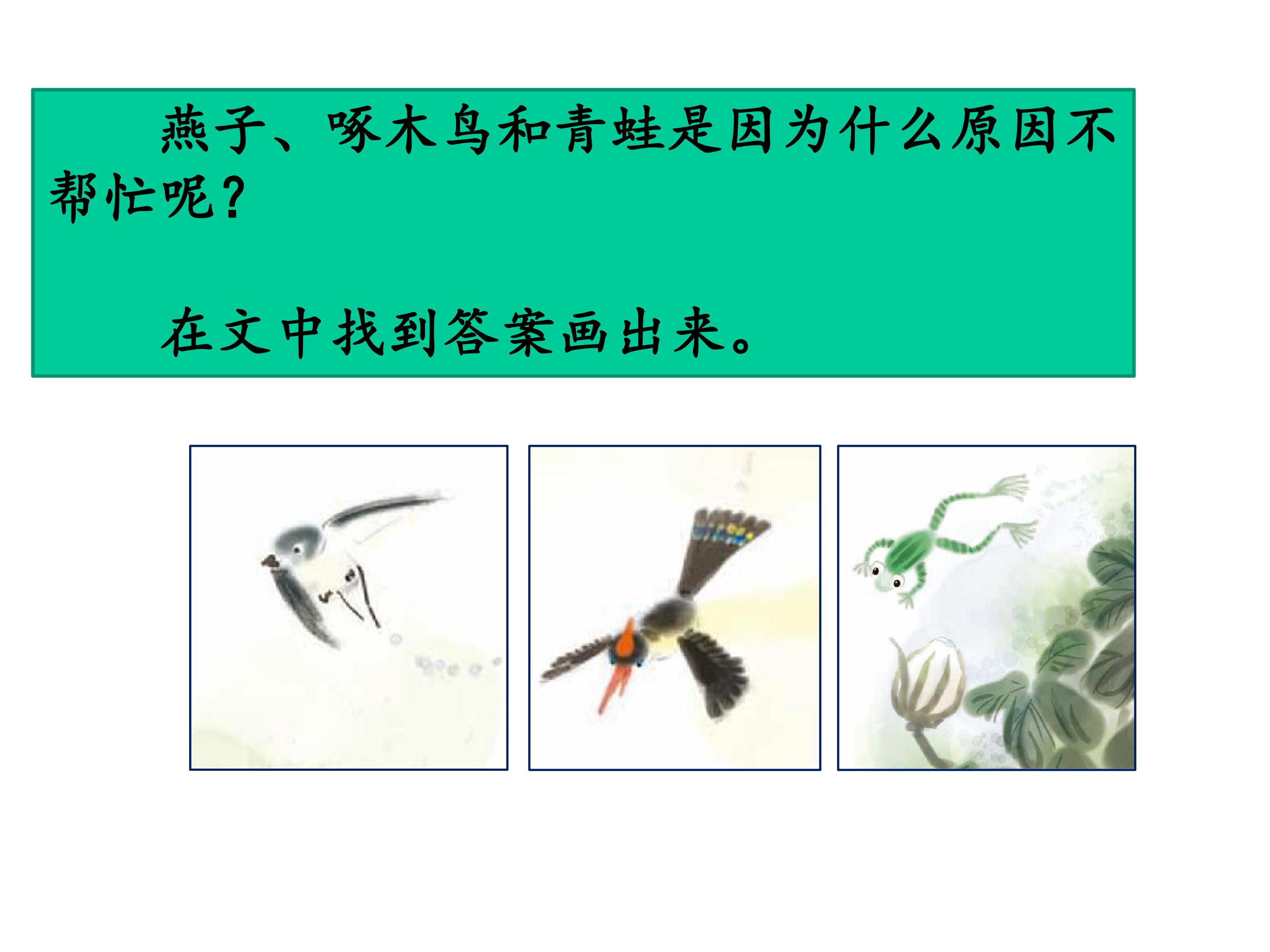 燕子、啄木鸟和青蛙是因为什么原因不帮忙呢？

在文中找到答案画出来。